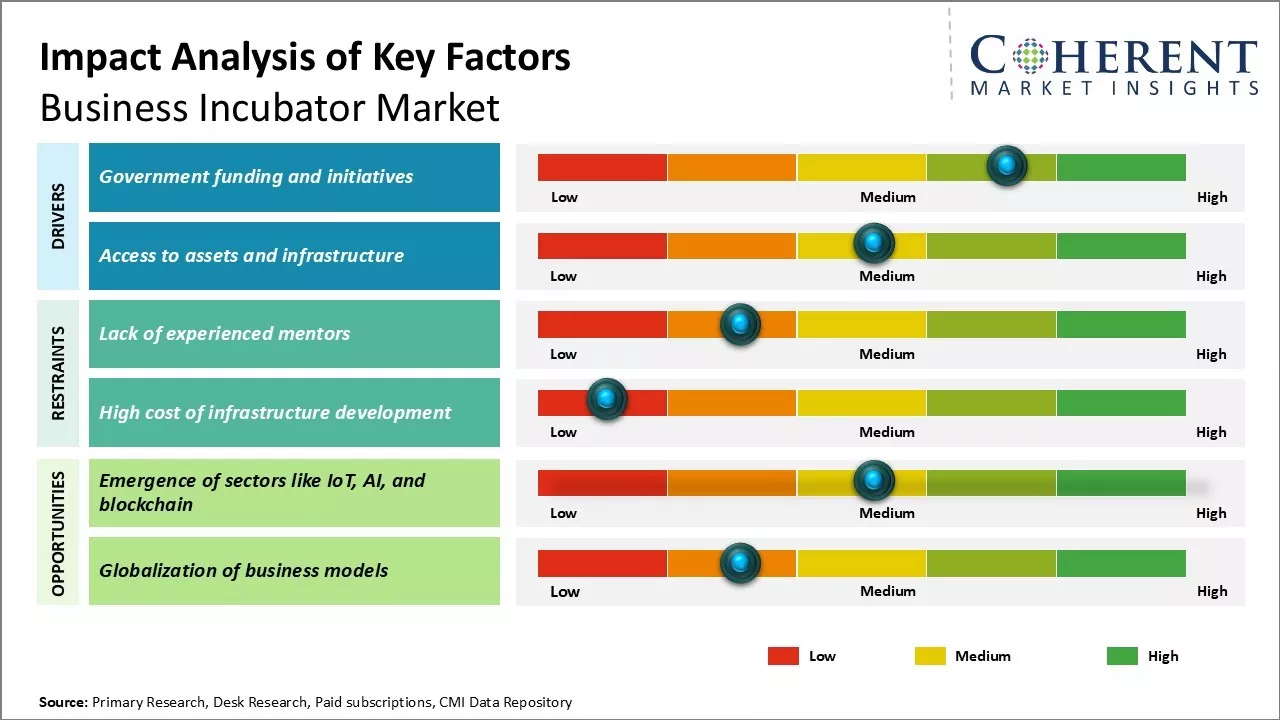 Impact Analysis of Key Factors
Business Incubator Market

COHERENT
MARKET INSIGHTS

DRIVERS

Government funding and initiatives
Low Medium High

Access to assets and infrastructure
Low Medium High

RESTRAINTS

Lack of experienced mentors
Low Medium High

High cost of infrastructure development
Low Medium High

OPPORTUNITIES

Emergence of sectors like IoT, AI, and blockchain
Low Medium High

Globalization of business models
Low Medium High

Low Medium High

Source: Primary Research, Desk Research, Paid subscriptions, CMI Data Repository